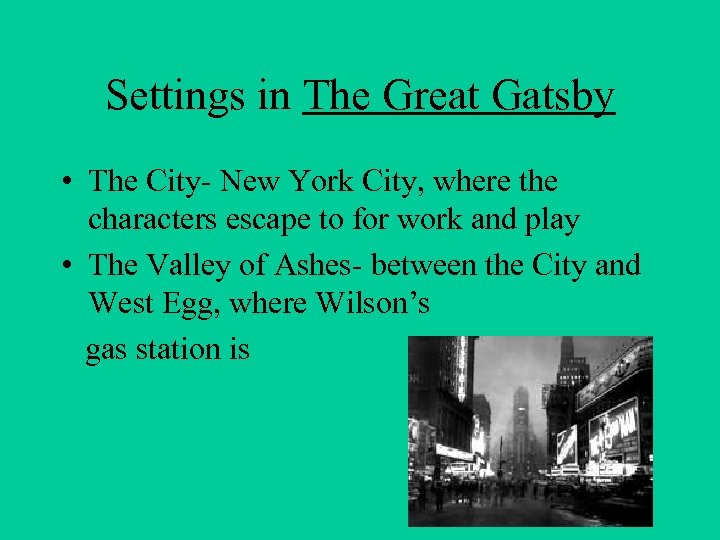 Settings in The Great Gatsby

• The City- New York City, where the characters escape to for work and play

• The Valley of Ashes- between the City and West Egg, where Wilson's gas station is